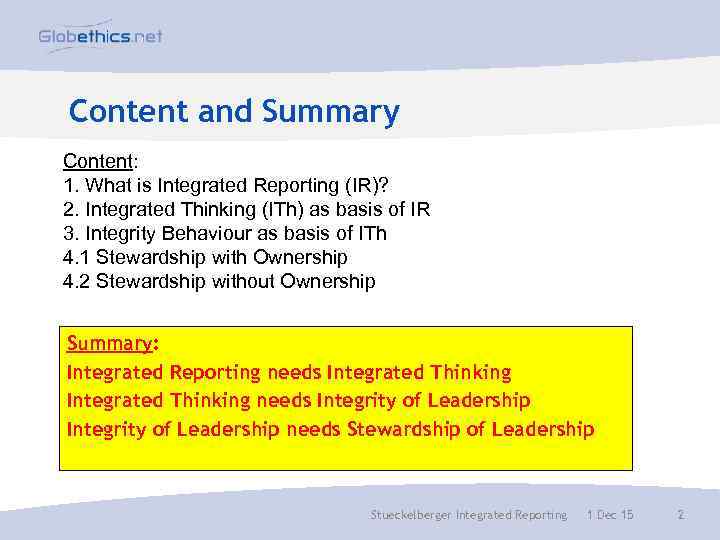 Globethics.net

Content and Summary

Content:
1. What is Integrated Reporting (IR)?
2. Integrated Thinking (ITh) as basis of IR
3. Integrity Behaviour as basis of ITh
4.1 Stewardship with Ownership
4.2 Stewardship without Ownership

Summary:
Integrated Reporting needs Integrated Thinking
Integrated Thinking needs Integrity of Leadership
Integrity of Leadership needs Stewardship of Leadership

Stueckelberger Integrated Reporting 1 Dec 15 2